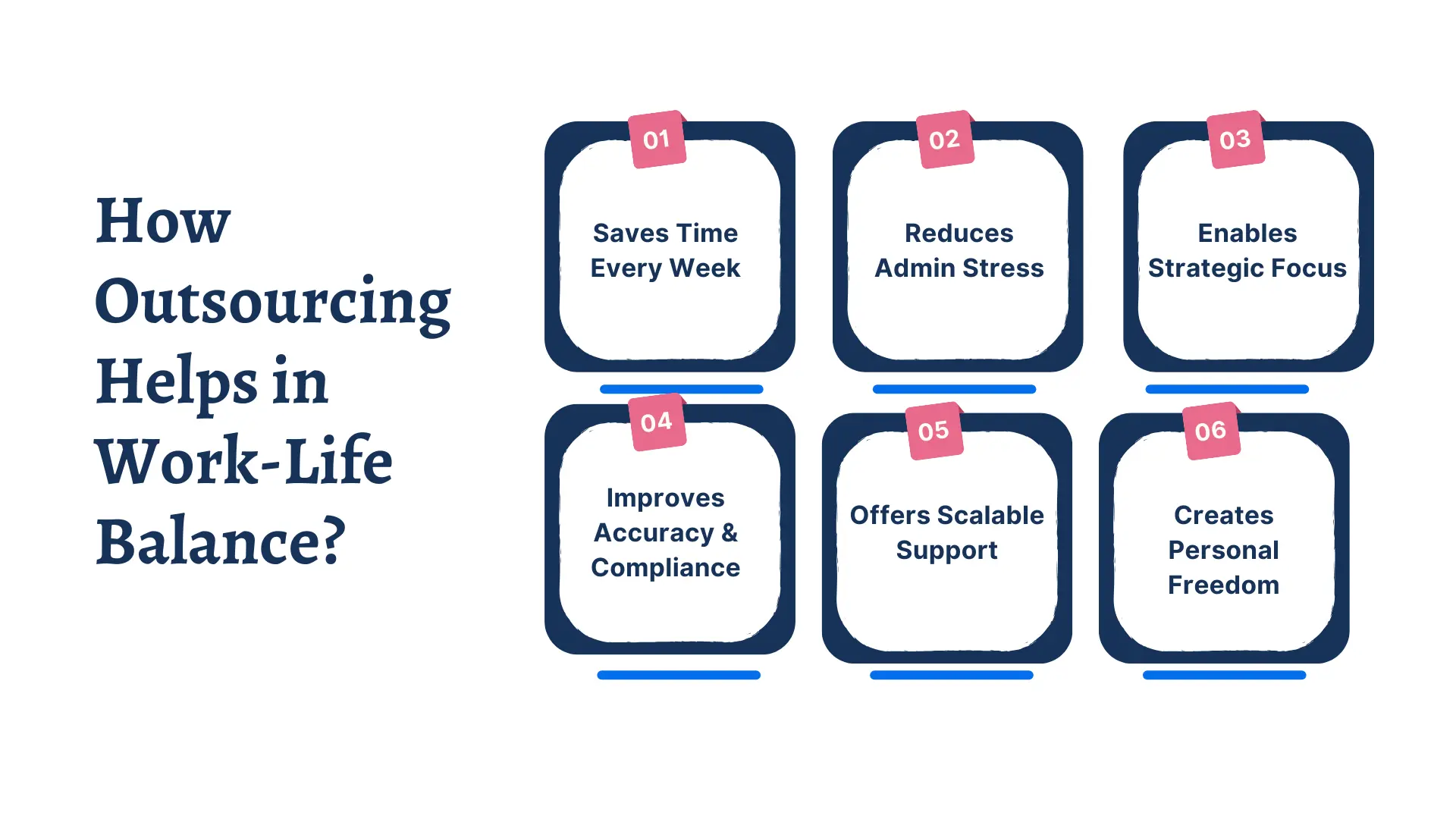 How Outsourcing Helps in Work-Life Balance?

01
Saves Time Every Week

02
Reduces Admin Stress

03
Enables Strategic Focus

04
Improves Accuracy & Compliance

05
Offers Scalable Support

06
Creates Personal Freedom